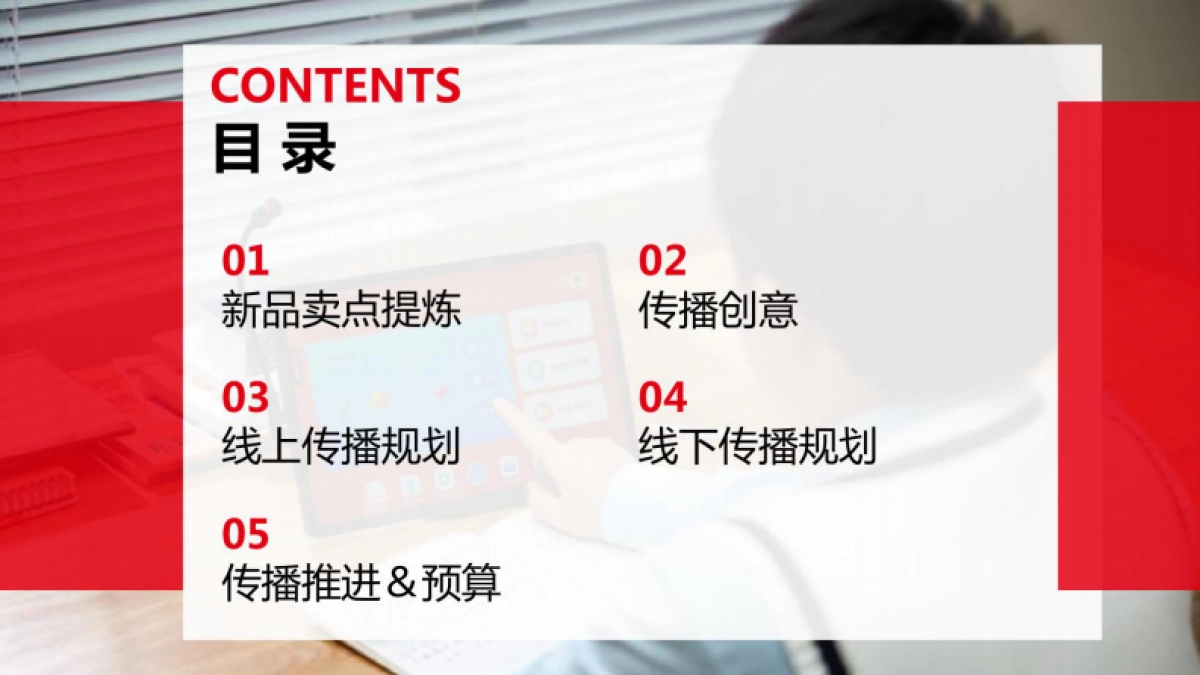 CONTENTS
目 录

01
新品卖点提炼

02
传播创意

03
线上传播规划

04
线下传播规划

05
传播推进＆预算